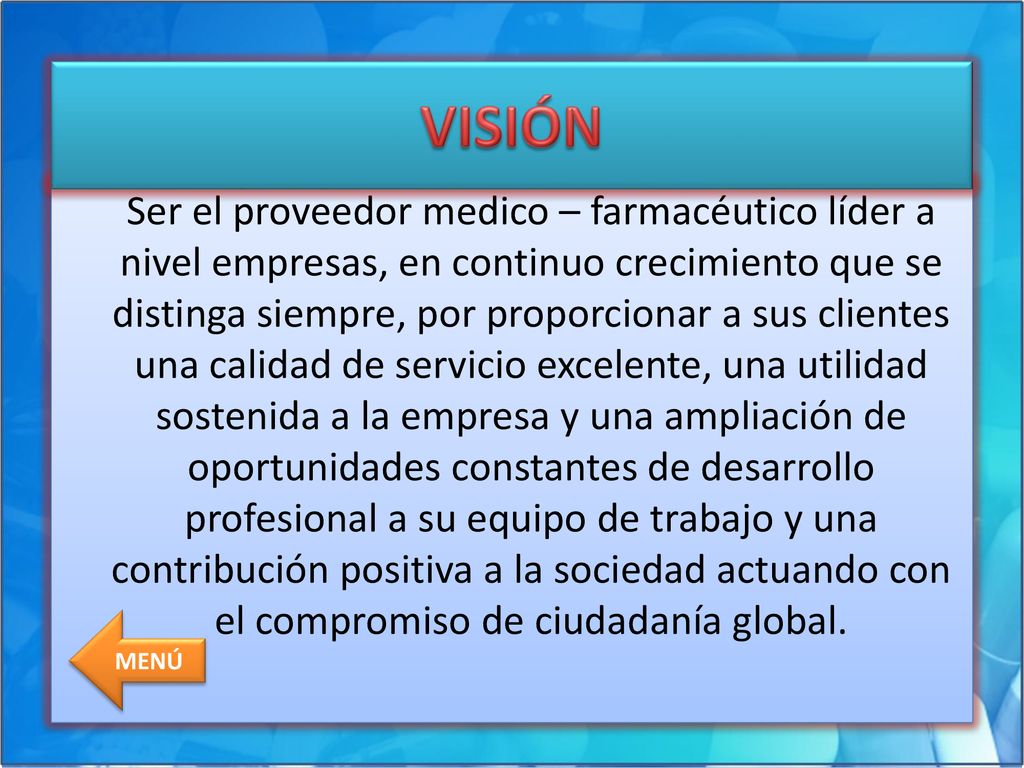 VISIÓN

Ser el proveedor medico – farmacéutico líder a nivel empresas, en continuo crecimiento que se distinga siempre, por proporcionar a sus clientes una calidad de servicio excelente, una utilidad sostenida a la empresa y una ampliación de oportunidades constantes de desarrollo profesional a su equipo de trabajo y una contribución positiva a la sociedad actuando con el compromiso de ciudadanía global.

MENÚ